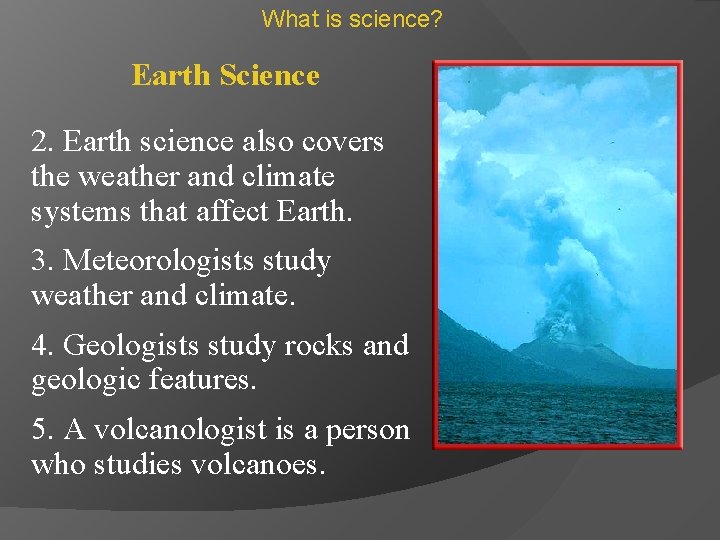 What is science?

Earth Science

2. Earth science also covers the weather and climate systems that affect Earth.

3. Meteorologists study weather and climate.

4. Geologists study rocks and geologic features.

5. A volcanologist is a person who studies volcanoes.